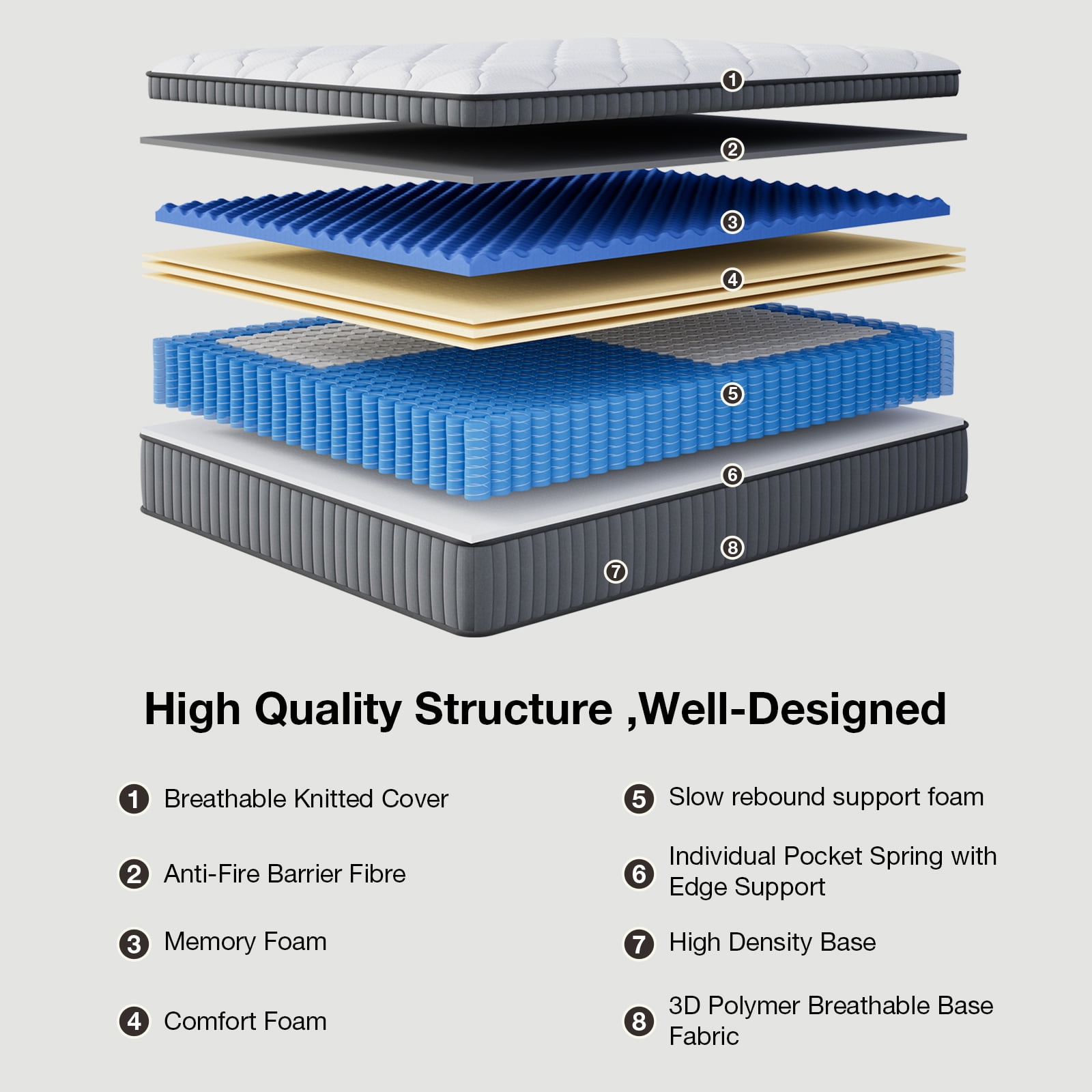 1
2
3
4
5
6
8
7

High Quality Structure ,Well-Designed

1 Breathable Knitted Cover

2 Anti-Fire Barrier Fibre

3 Memory Foam

4 Comfort Foam

5 Slow rebound support foam

6 Individual Pocket Spring with Edge Support

7 High Density Base

8 3D Polymer Breathable Base Fabric